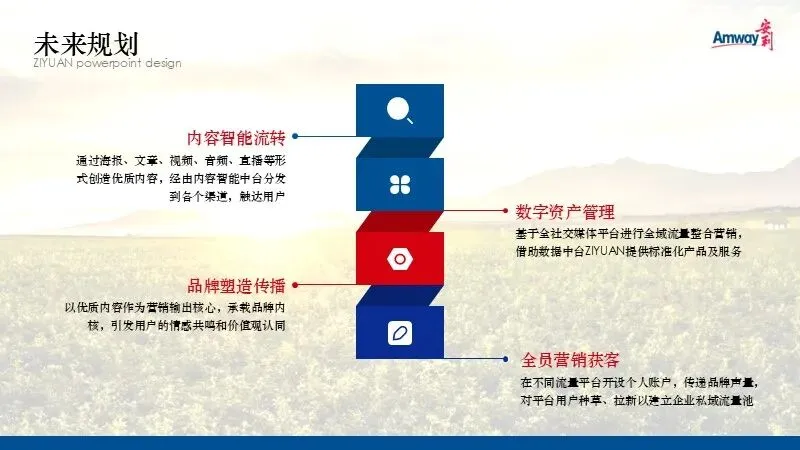 未来规划
ZIYUAN powerpoint design

Amway 安利

内容智能流转
通过海报、文章、视频、音频、直播等形式创造优质内容，经由内容智能中台分发到各个渠道，触达用户

数字资产管理
基于全社交媒体平台进行全域流量整合营销，借助数据中台ZIYUAN提供标准化产品及服务

品牌塑造传播
以优质内容作为营销输出核心，承载品牌内核，引发用户的情感共鸣和价值观认同

全员营销获客
在不同流量平台开设个人账户，传递品牌声量，对平台用户种草、拉新以建立企业私域流量池